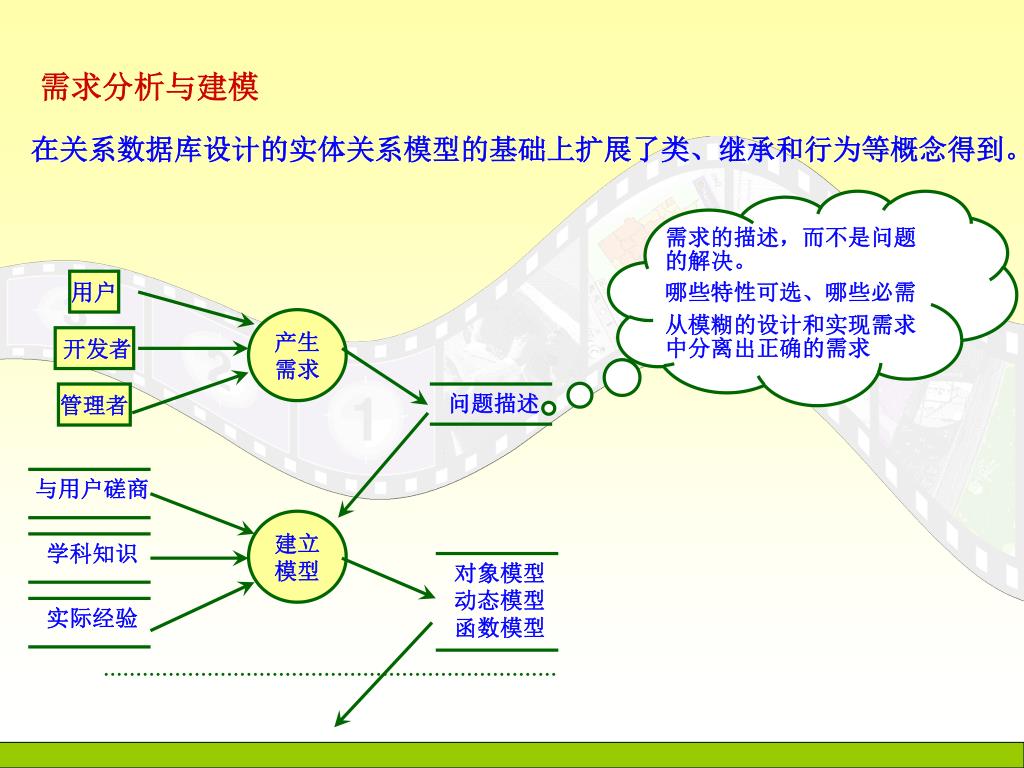 需求分析与建模

在关系数据库设计的实体关系模型的基础上扩展了类、继承和行为等概念得到。

需求的描述，而不是问题的解决。
哪些特性可选、哪些必需
从模糊的设计和实现需求中分离出正确的需求

用户

开发者

管理者

产生需求

问题描述

与用户磋商

学科知识

实际经验

建立模型

对象模型
动态模型
函数模型